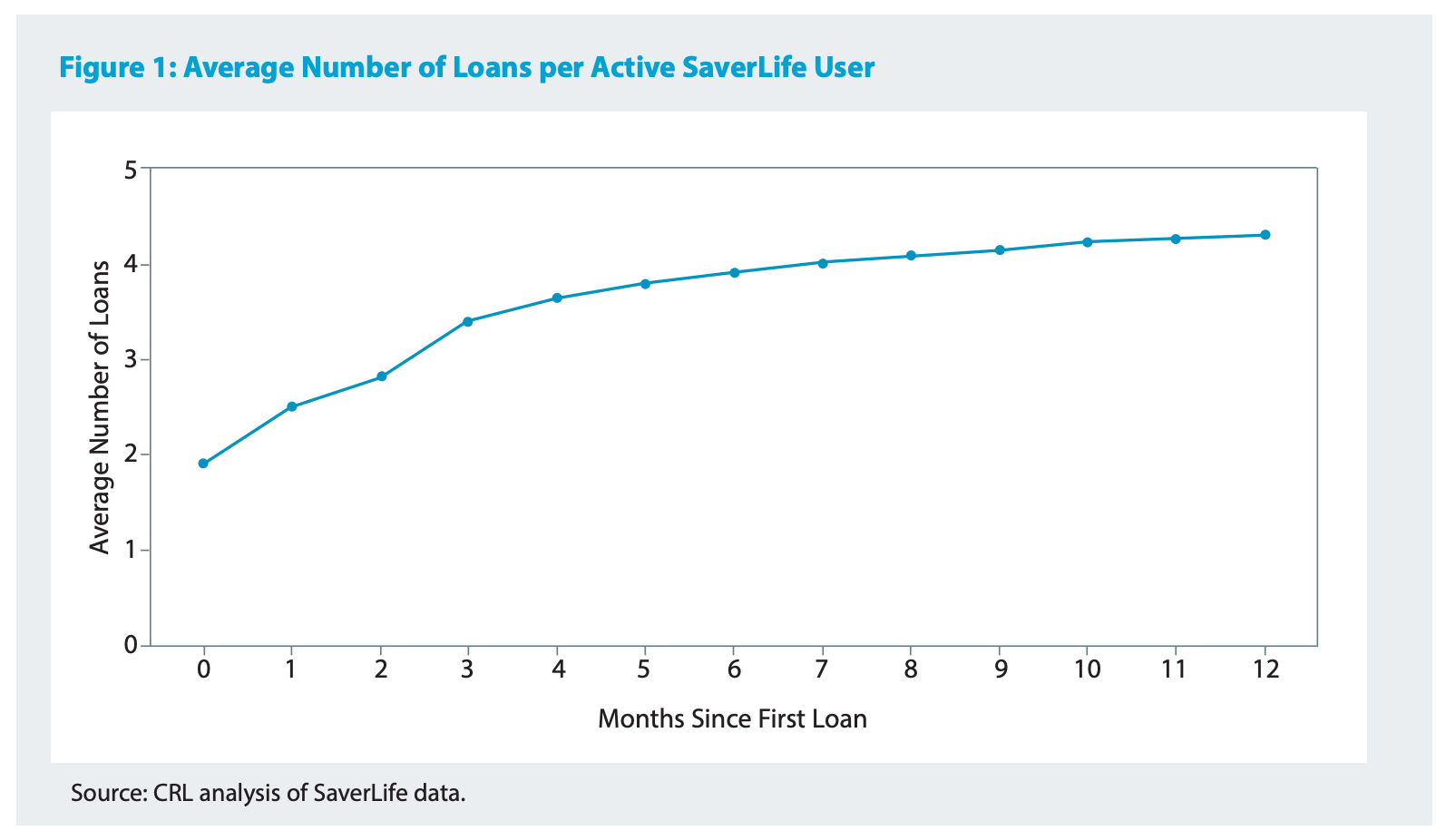 Figure 1: Average Number of Loans per Active SaverLife User

Average Number of Loans

5
4
3
2
1
0

0 1 2 3 4 5 6 7 8 9 10 11 12

Months Since First Loan

Source: CRL analysis of SaverLife data.